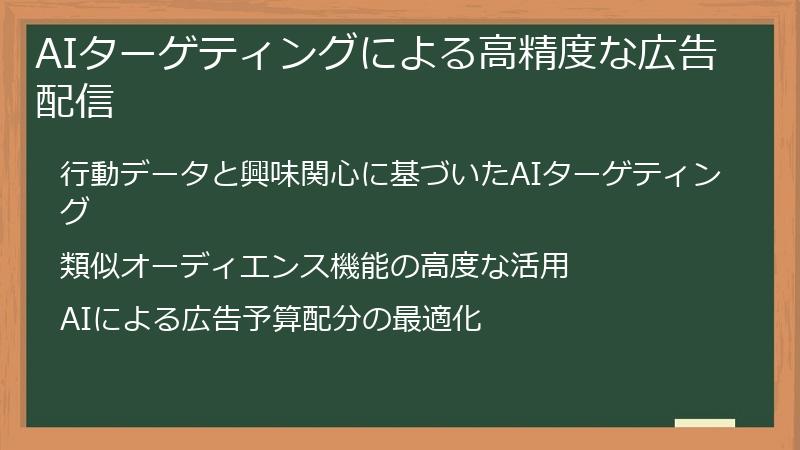 AIターゲティングによる高精度な広告配信

行動データと興味関心に基づいたAIターゲティング

類似オーディエンス機能の高度な活用

AIによる広告予算配分の最適化